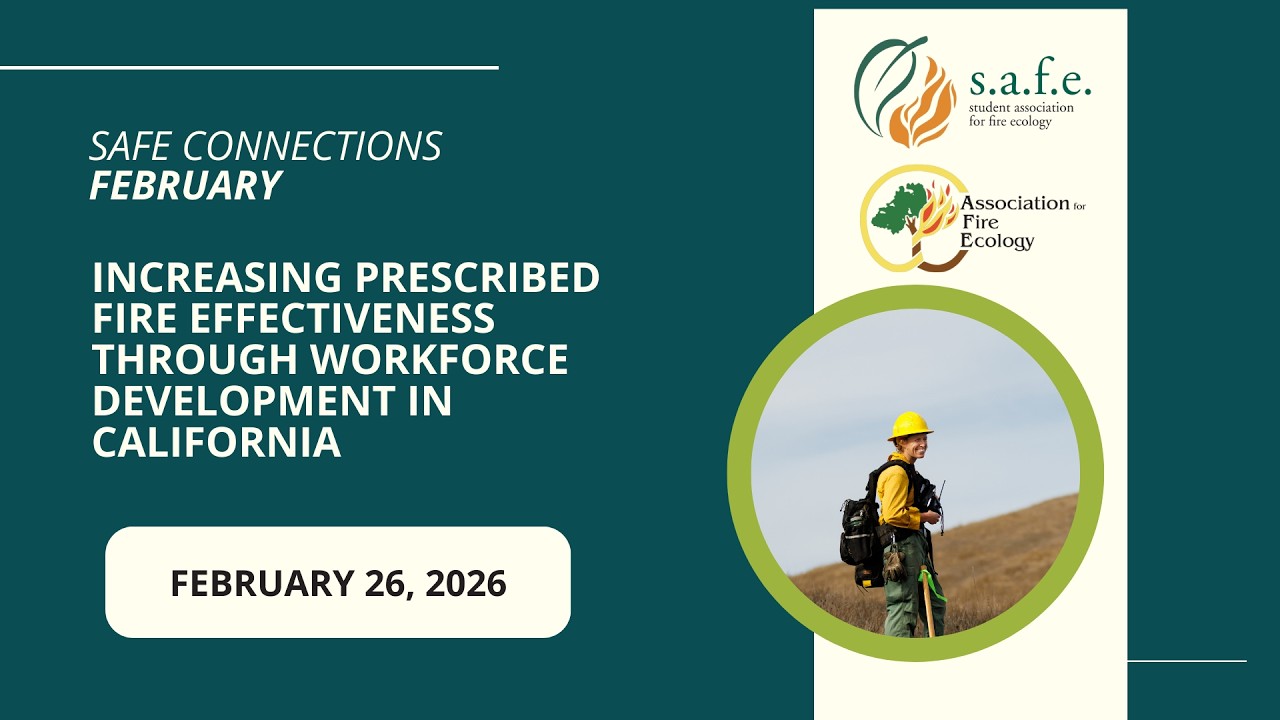 SAFE CONNECTIONS
FEBRUARY

INCREASING PRESCRIBED FIRE EFFECTIVENESS THROUGH WORKFORCE DEVELOPMENT IN CALIFORNIA

FEBRUARY 26, 2026

s.a.f.e.
student association for fire ecology

Association for Fire Ecology